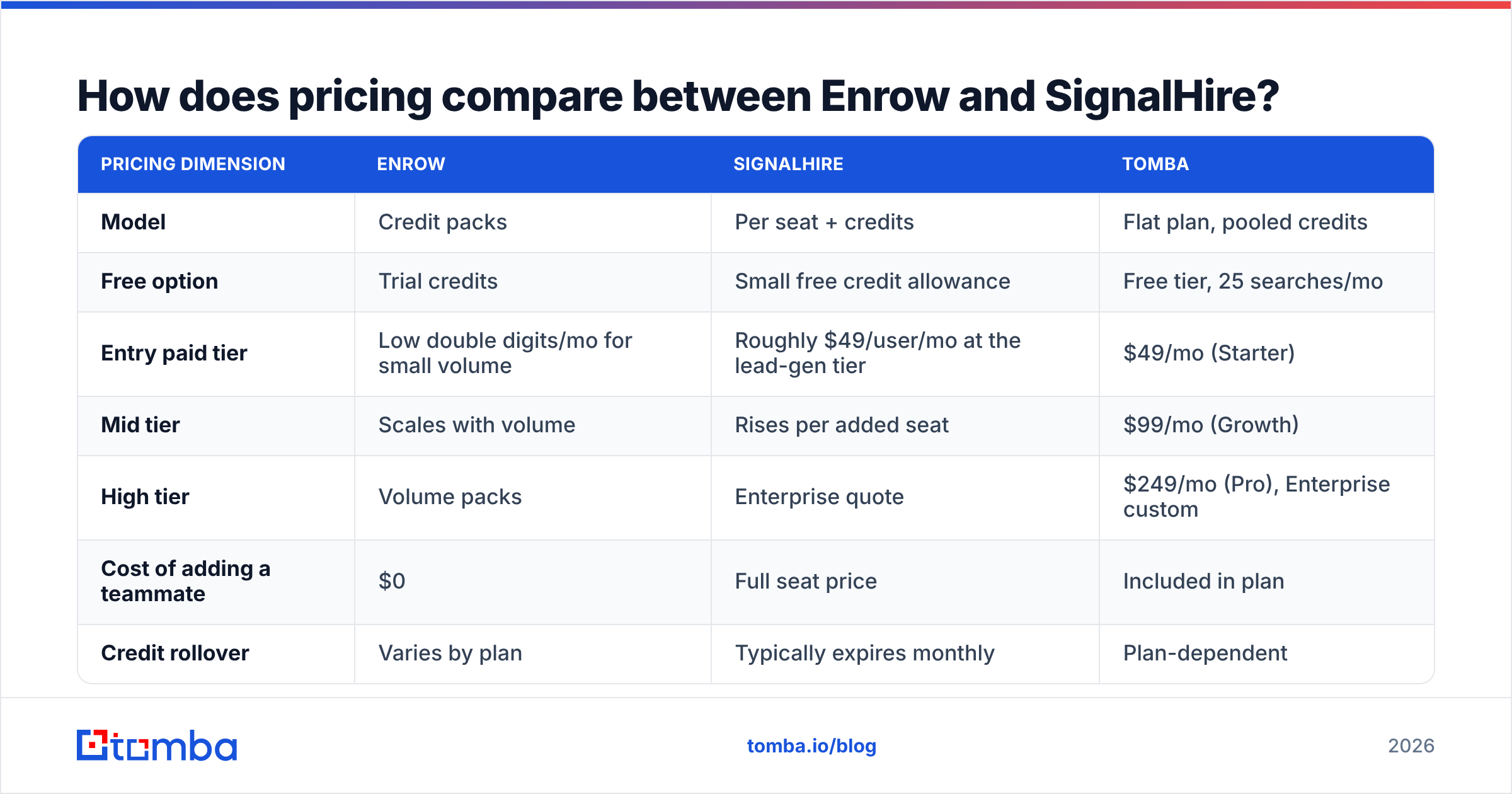 How does pricing compare between Enrow and SignalHire?

| PRICING DIMENSION | ENROW | SIGNALHIRE | TOMBA |
|---|---|---|---|
| Model | Credit packs | Per seat + credits | Flat plan, pooled credits |
| Free option | Trial credits | Small free credit allowance | Free tier, 25 searches/mo |
| Entry paid tier | Low double digits/mo for small volume | Roughly \$49/user/mo at the lead-gen tier | \$49/mo (Starter) |
| Mid tier | Scales with volume | Rises per added seat | \$99/mo (Growth) |
| High tier | Volume packs | Enterprise quote | \$249/mo (Pro), Enterprise custom |
| Cost of adding a teammate | \$0 | Full seat price | Included in plan |
| Credit rollover | Varies by plan | Typically expires monthly | Plan-dependent |

tomba

tomba.io/blog

2026